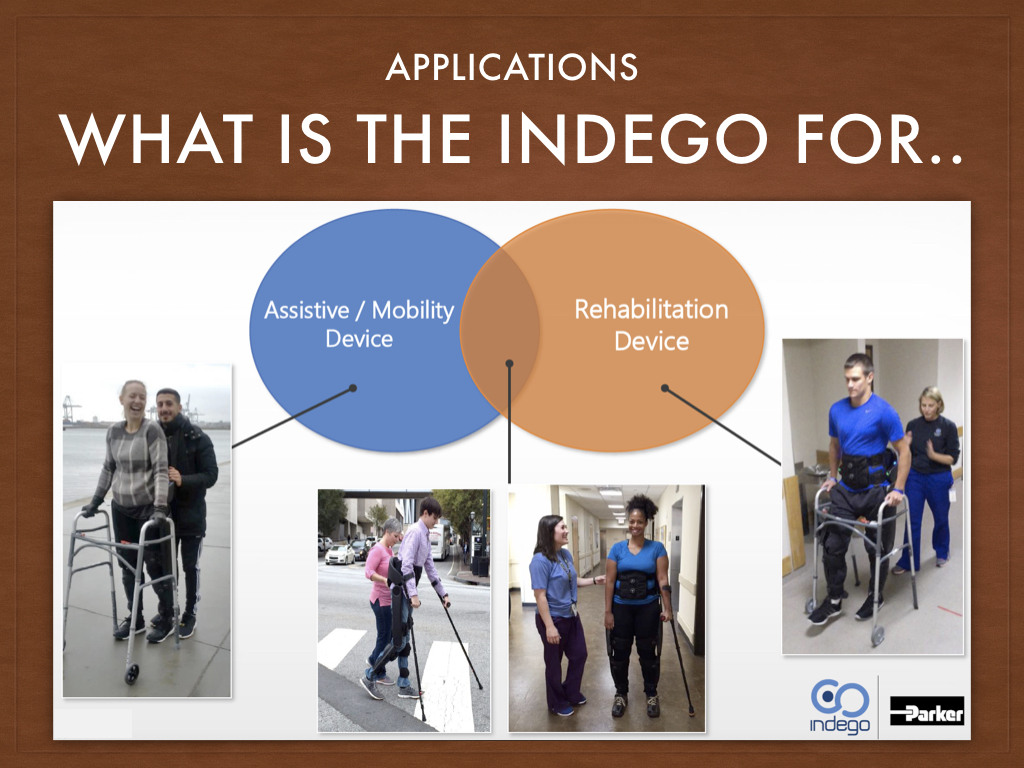 APPLICATIONS

WHAT IS THE INDEGO FOR..

Assistive / Mobility Device

Rehabilitation Device

indego

Parker